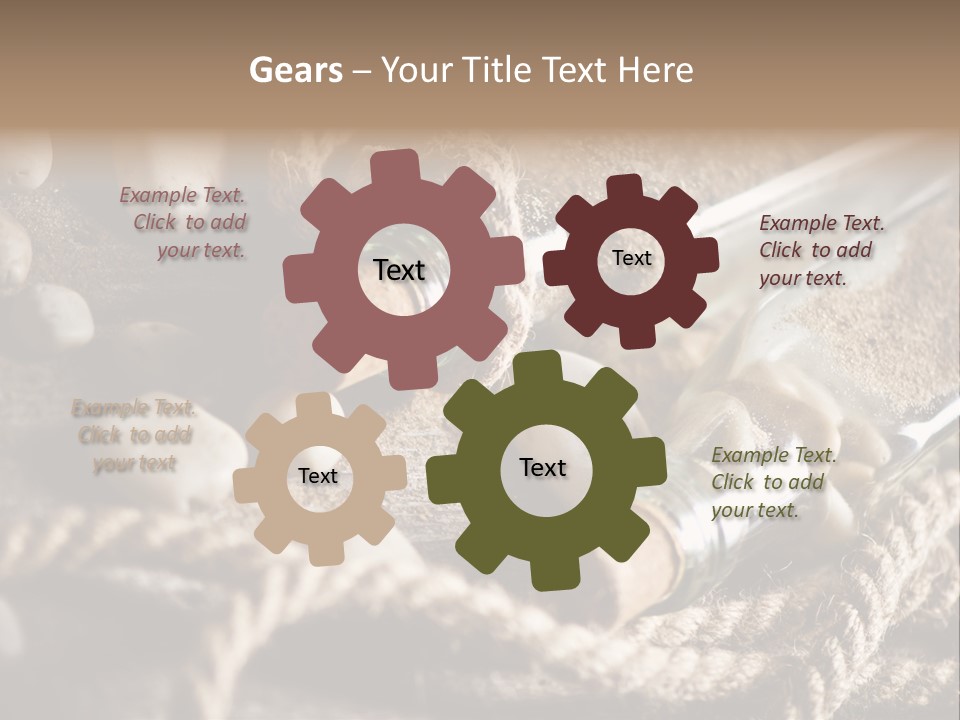 Gears – Your Title Text Here

Example Text. Click to add your text.

Text

Text

Example Text. Click to add your text.

Example Text. Click to add your text

Text

Text

Example Text. Click to add your text.